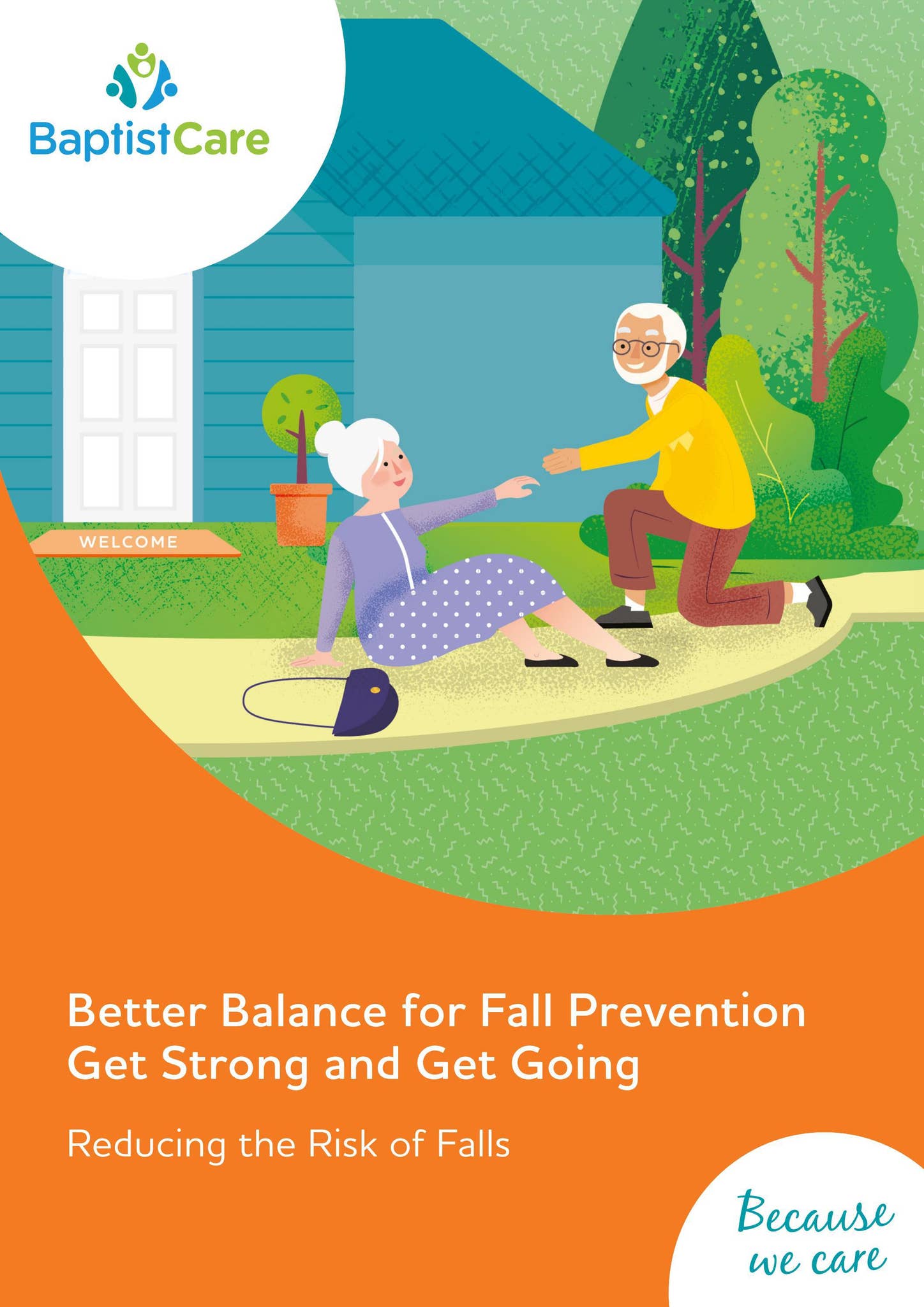 BaptistCare

WELCOME

Better Balance for Fall Prevention
Get Strong and Get Going

Reducing the Risk of Falls

Because we care